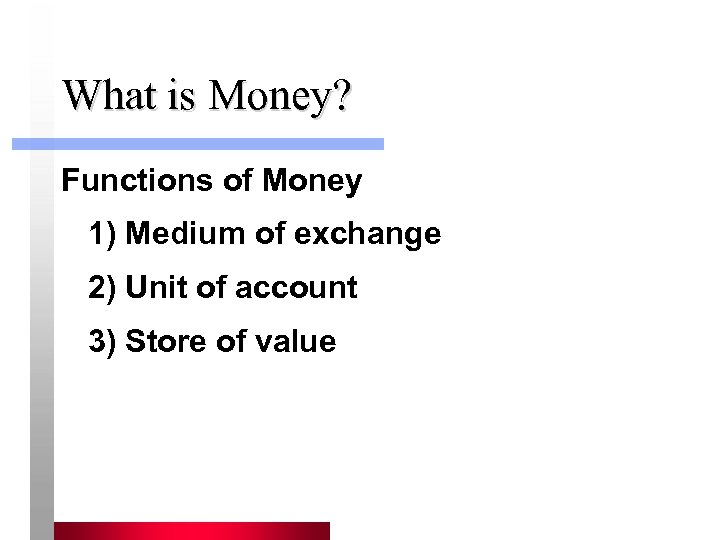 What is Money?

Functions of Money

1) Medium of exchange

2) Unit of account

3) Store of value